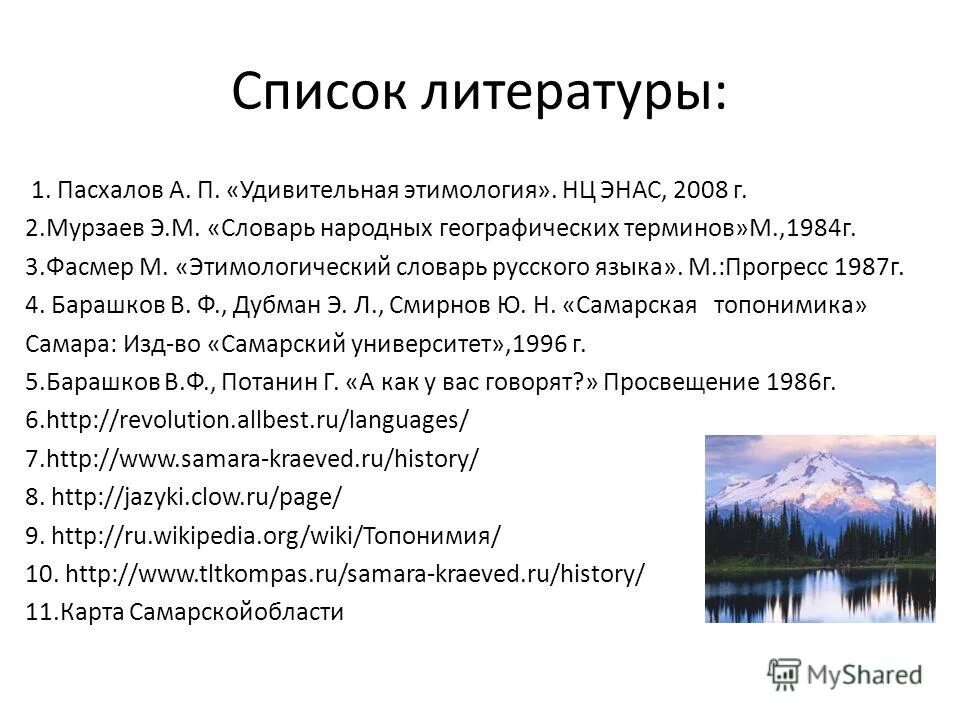 Список литературы:

1. Пасхалов А. П. «Удивительная этимология». НЦ ЭНАС, 2008 г.
2.Мурзаев Э.М. «Словарь народных географических терминов»М.,1984г.
3.Фасмер М. «Этимологический словарь русского языка». М.:Прогресс 1987г.
4. Барашков В. Ф., Дубман Э. Л., Смирнов Ю. Н. «Самарская топонимика» Самара: Изд-во «Самарский университет»,1996 г.
5.Барашков В.Ф., Потанин Г. «А как у вас говорят?» Просвещение 1986г.
6.http://revolution.allbest.ru/languages/
7.http://www.samara-kraeved.ru/history/
8. http://jazyki.clow.ru/page/
9. http://ru.wikipedia.org/wiki/Топонимия/
10. http://www.tltkompas.ru/samara-kraeved.ru/history/
11.Карта Самарскойобласти

MyShared